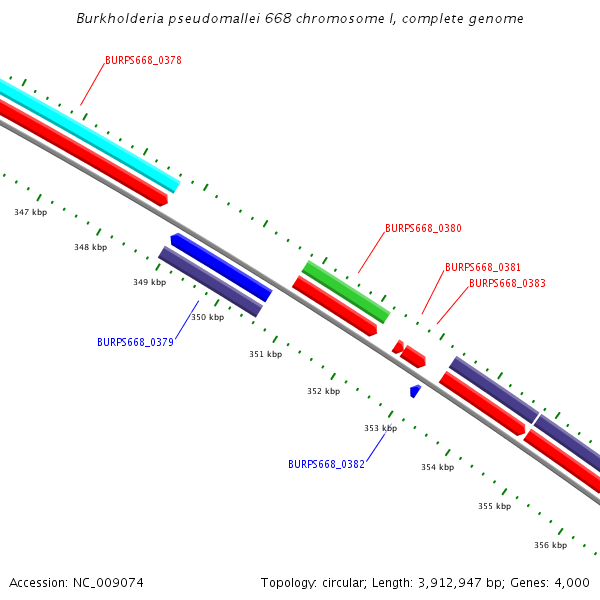 Burkholderia pseudomallei 668 chromosome I, complete genome

BURPS668_0378

347 kbp

348 kbp

349 kbp

350 kbp

BURPS668_0379

351 kbp

BURPS668_0380

BURPS668_0381

BURPS668_0383

352 kbp

353 kbp

BURPS668_0382

354 kbp

355 kbp

356 kbp

Accession: NC_009074

Topology: circular; Length: 3,912,947 bp; Genes: 4,000